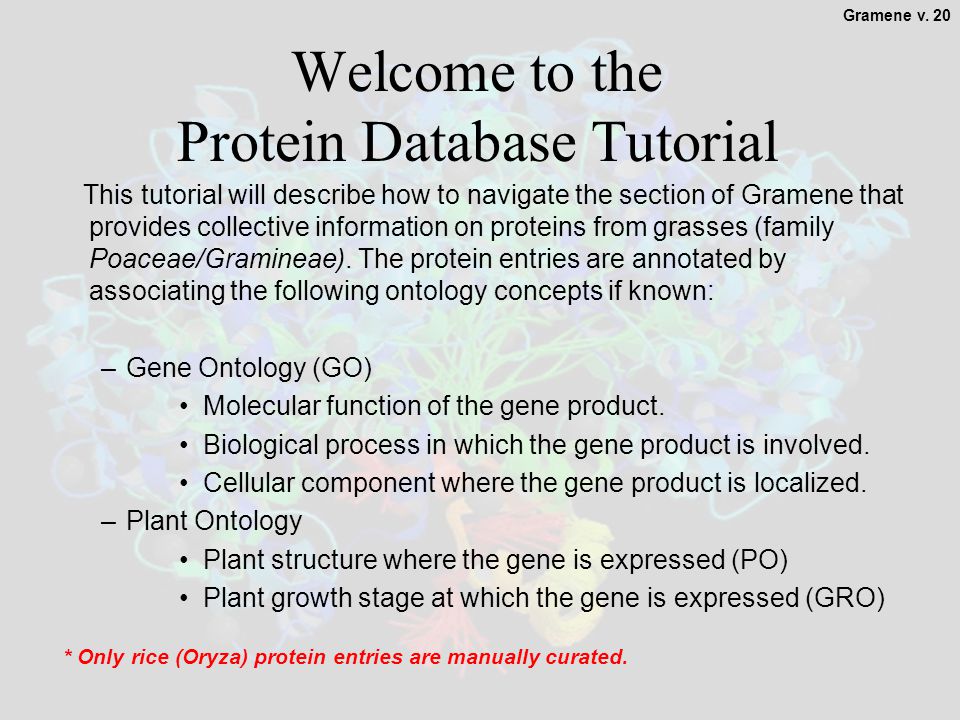 Gramene v. 20

Welcome to the Protein Database Tutorial

This tutorial will describe how to navigate the section of Gramene that provides collective information on proteins from grasses (family Poaceae/Gramineae). The protein entries are annotated by associating the following ontology concepts if known:

– Gene Ontology (GO)
• Molecular function of the gene product.
• Biological process in which the gene product is involved.
• Cellular component where the gene product is localized.
– Plant Ontology
• Plant structure where the gene is expressed (PO)
• Plant growth stage at which the gene is expressed (GRO)

* Only rice (Oryza) protein entries are manually curated.